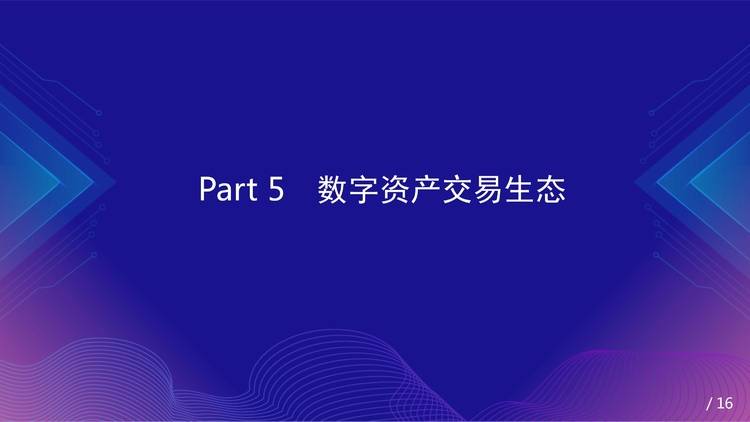 Part 5 数字资产交易生态

/ 16